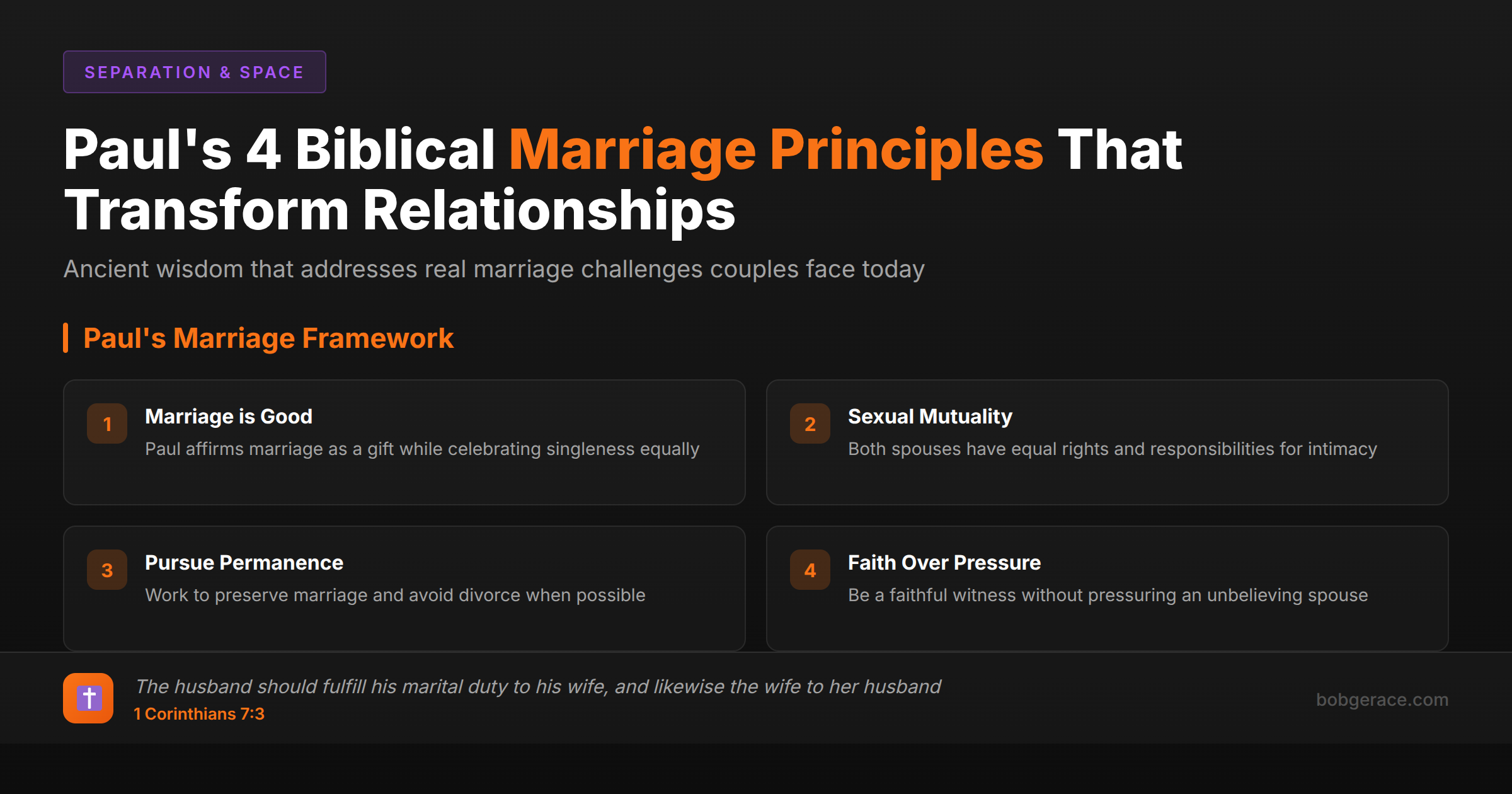 SEPARATION & SPACE

Paul's 4 Biblical Marriage Principles That Transform Relationships

Ancient wisdom that addresses real marriage challenges couples face today

Paul's Marriage Framework

1 Marriage is Good
Paul affirms marriage as a gift while celebrating singleness equally

2 Sexual Mutuality
Both spouses have equal rights and responsibilities for intimacy

3 Pursue Permanence
Work to preserve marriage and avoid divorce when possible

4 Faith Over Pressure
Be a faithful witness without pressuring an unbelieving spouse

The husband should fulfill his marital duty to his wife, and likewise the wife to her husband
1 Corinthians 7:3

bobgerace.com